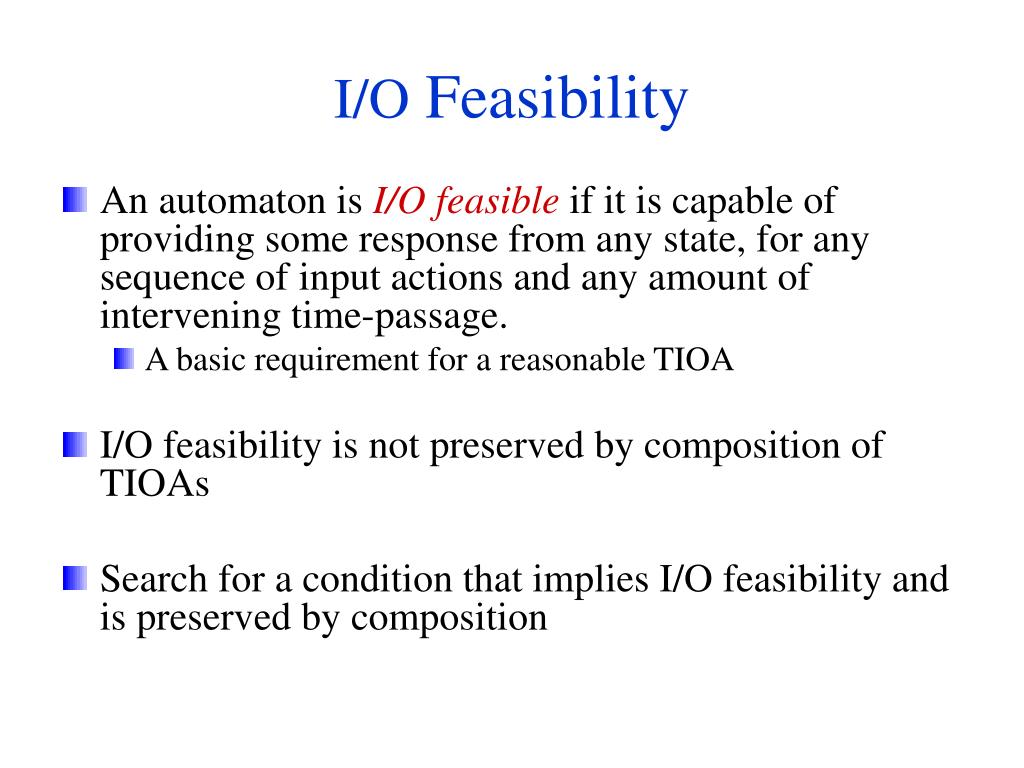 I/O Feasibility

An automaton is I/O feasible if it is capable of providing some response from any state, for any sequence of input actions and any amount of intervening time-passage.

A basic requirement for a reasonable TIOA

I/O feasibility is not preserved by composition of TIOAs

Search for a condition that implies I/O feasibility and is preserved by composition